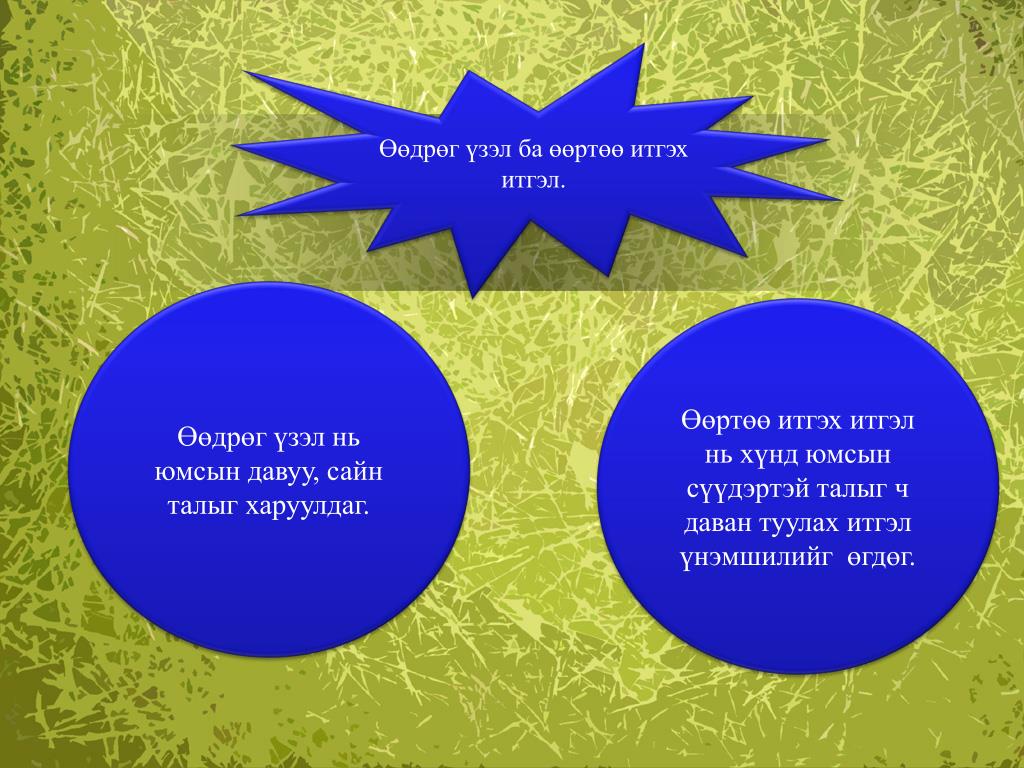 Өөдрөг үзэл ба өөртөө итгэх итгэл.

Өөдрөг үзэл нь юмсын давуу, сайн талыг харуулдаг.

Өөртөө итгэх итгэл нь хүнд юмсын сүүдэртэй талыг ч даван туулах итгэл үнэмшилийг өгдөг.